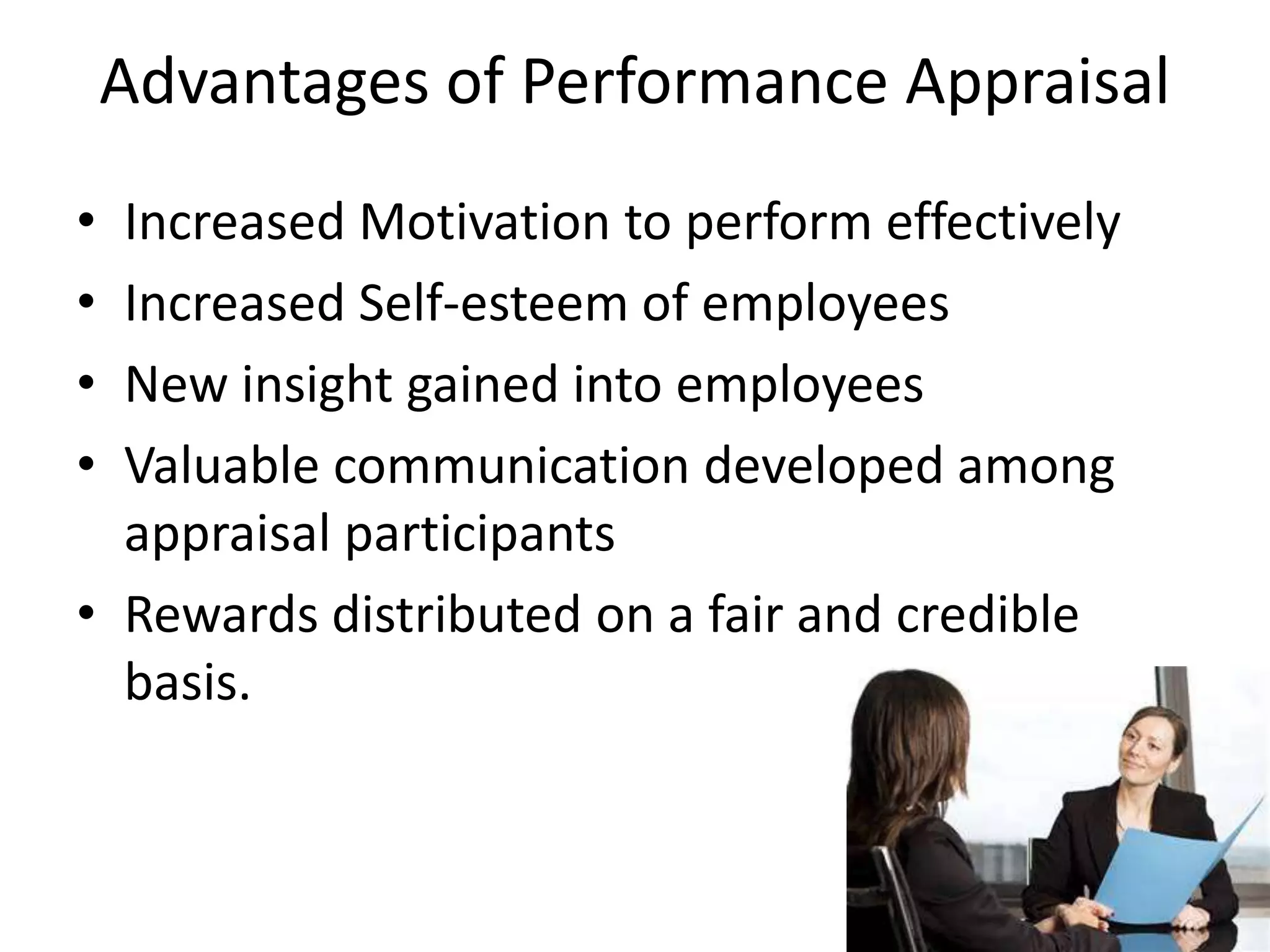 Advantages of Performance Appraisal

• Increased Motivation to perform effectively
• Increased Self-esteem of employees
• New insight gained into employees
• Valuable communication developed among appraisal participants
• Rewards distributed on a fair and credible basis.